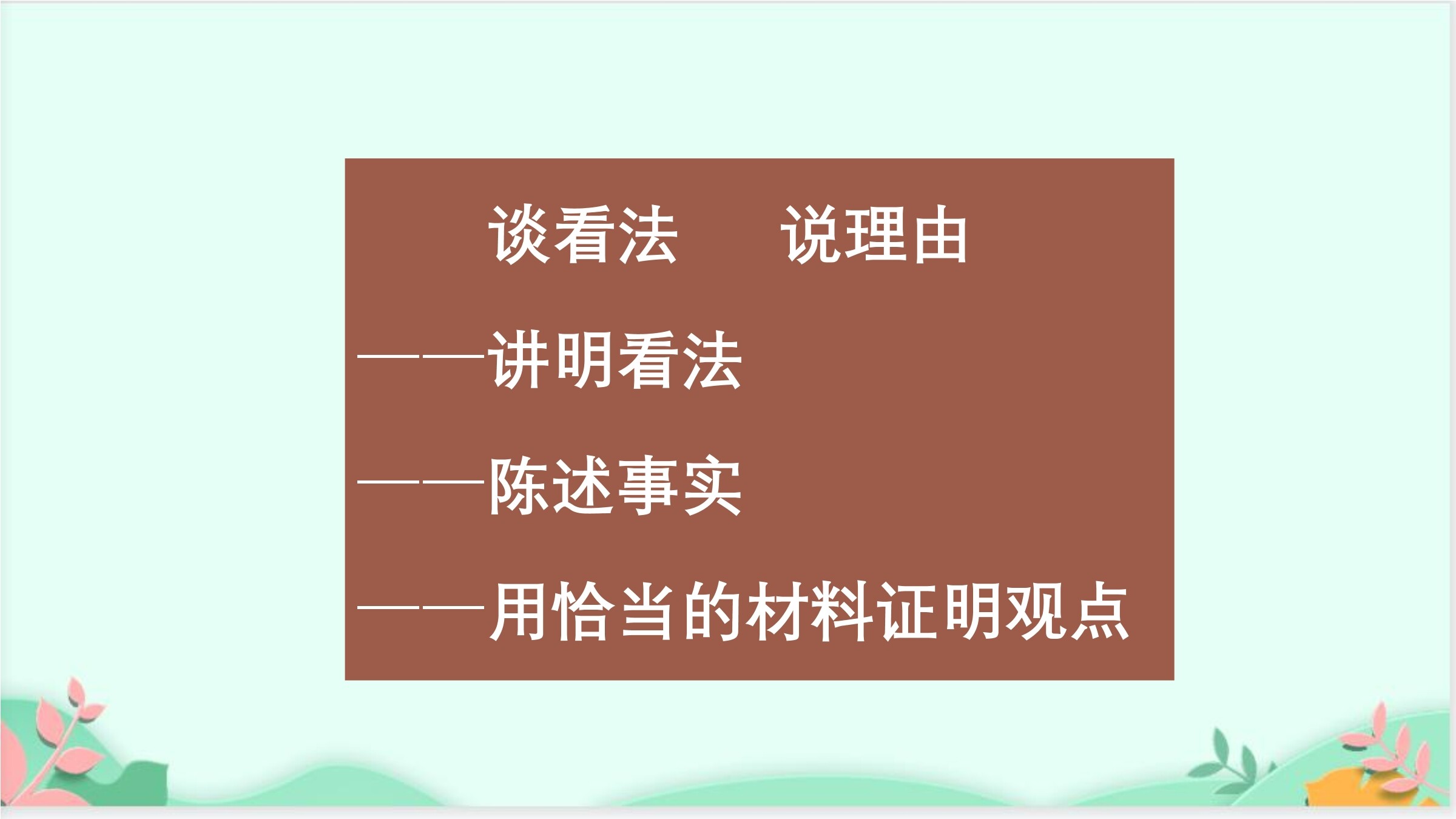 谈看法　说理由

——讲明看法

——陈述事实

——用恰当的材料证明观点